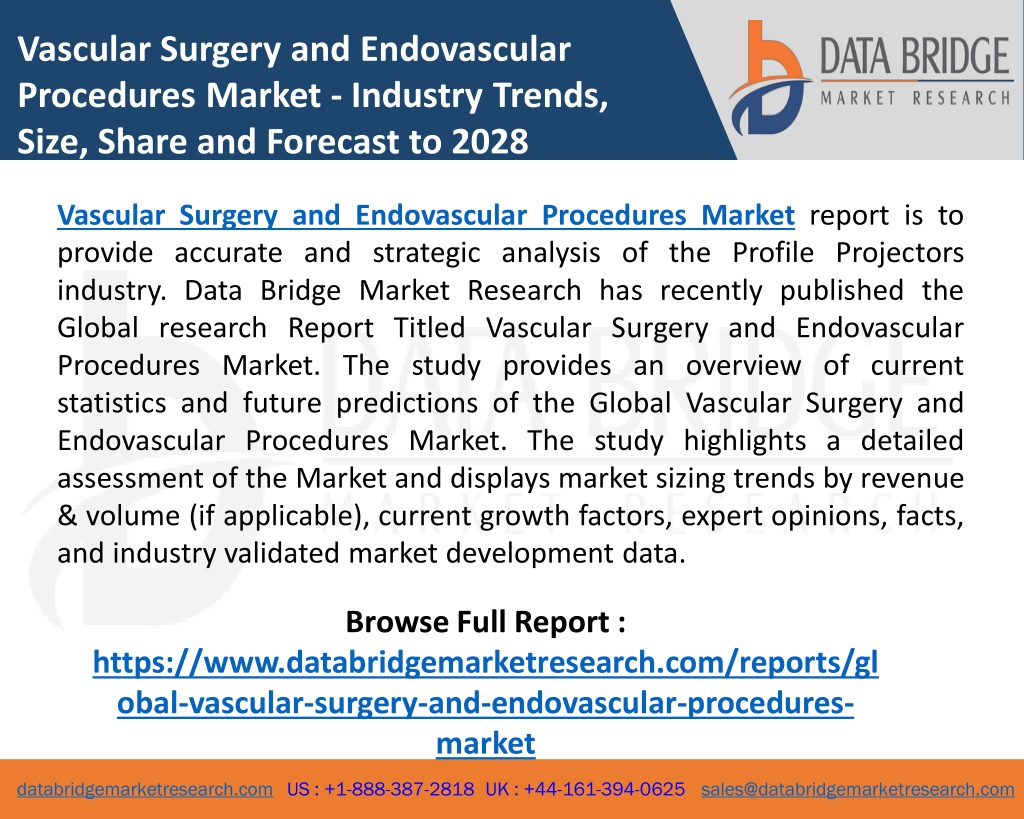 Vascular Surgery and Endovascular Procedures Market - Industry Trends, Size, Share and Forecast to 2028

DATA BRIDGE
MARKET RESEARCH

Vascular Surgery and Endovascular Procedures Market report is to provide accurate and strategic analysis of the Profile Projectors industry. Data Bridge Market Research has recently published the Global research Report Titled Vascular Surgery and Endovascular Procedures Market. The study provides an overview of current statistics and future predictions of the Global Vascular Surgery and Endovascular Procedures Market. The study highlights a detailed assessment of the Market and displays market sizing trends by revenue & volume (if applicable), current growth factors, expert opinions, facts, and industry validated market development data.

Browse Full Report :
https://www.databridgemarketresearch.com/reports/global-vascular-surgery-and-endovascular-procedures-market

databridgemarketresearch.com US : +1-888-387-2818 UK : +44-161-394-0625 sales@databridgemarketresearch.com